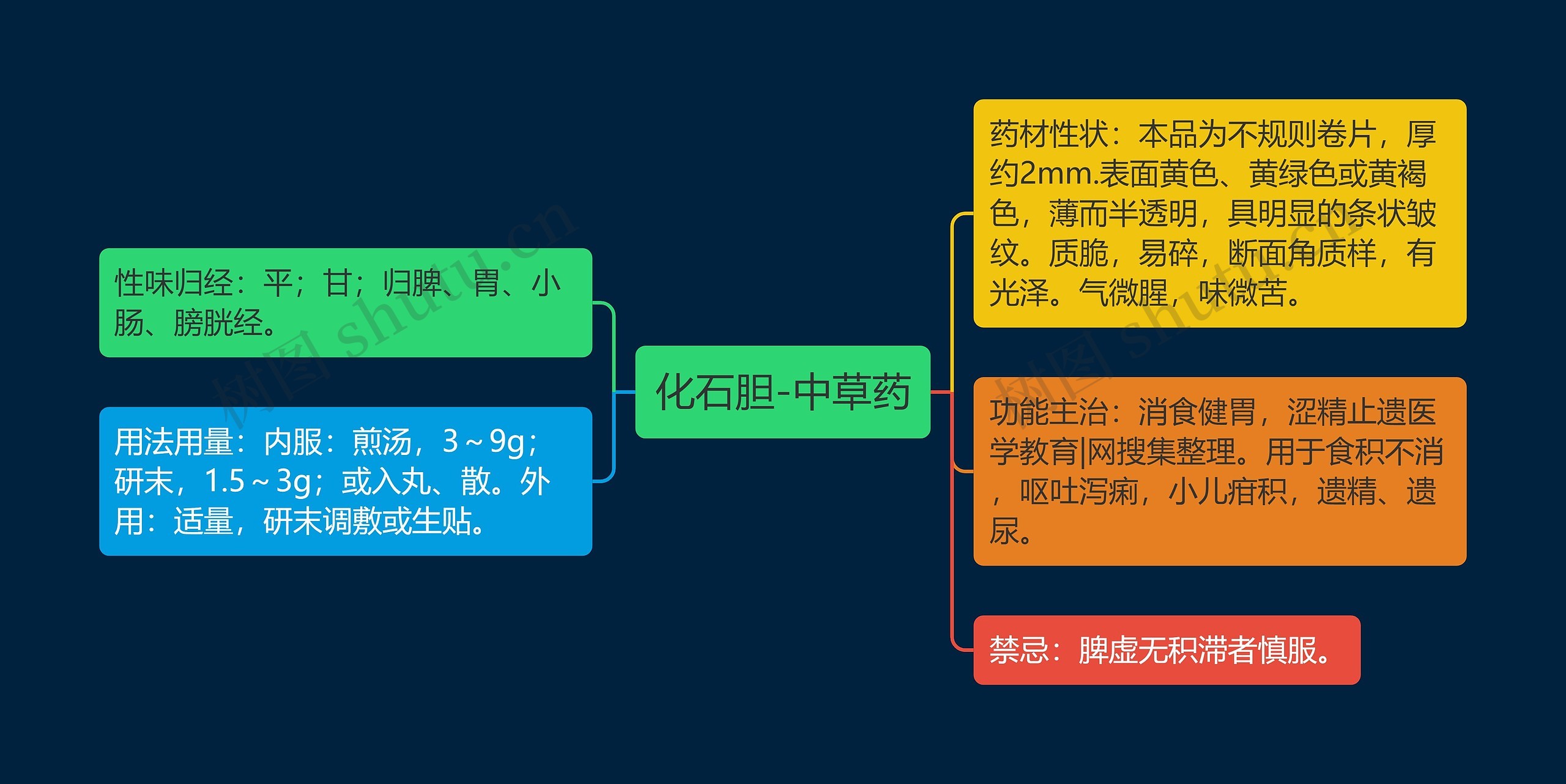 化石胆-中草药

性味归经：平；甘；归脾、胃、小肠、膀胱经。

用法用量：内服：煎汤，3～9g；研末，1.5～3g；或入丸、散。外用：适量，研末调敷或生贴。

药材性状：本品为不规则卷片，厚约2mm.表面黄色、黄绿色或黄褐色，薄而半透明，具明显的条状皱纹。质脆，易碎，断面角质样，有光泽。气微腥，味微苦。

功能主治：消食健胃，涩精止遗医学教育|网搜集整理。用于食积不消，呕吐泻痢，小儿疳积，遗精、遗尿。

禁忌：脾虚无积滞者慎服。

树图 shutu.cn

树图 shutu.cn